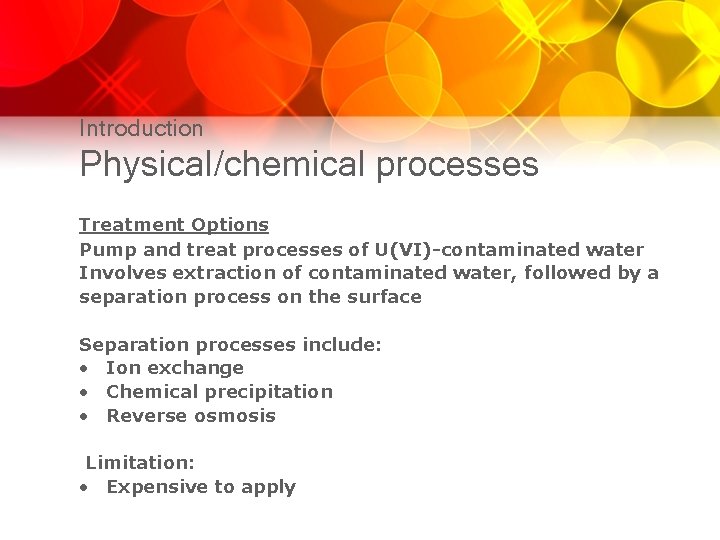 Introduction
Physical/chemical processes

Treatment Options
Pump and treat processes of U(VI)-contaminated water
Involves extraction of contaminated water, followed by a separation process on the surface

Separation processes include:
• Ion exchange
• Chemical precipitation
• Reverse osmosis

Limitation:
• Expensive to apply